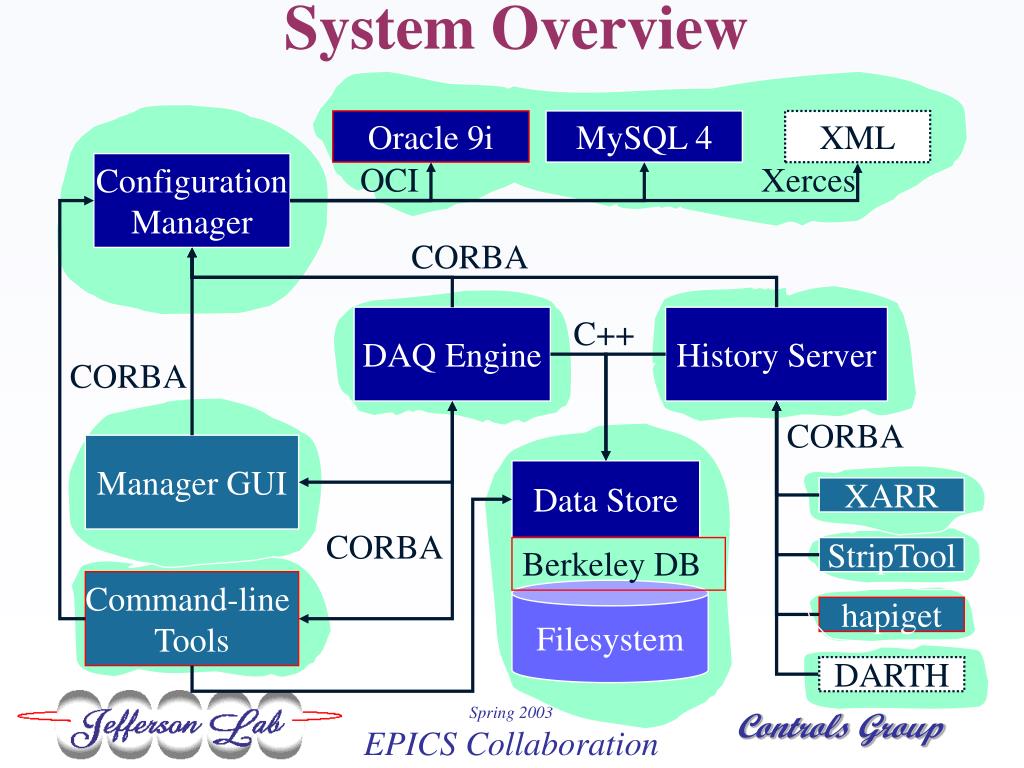 System Overview

Oracle 9i

MySQL 4

XML

OCI

Xerces

Configuration Manager

CORBA

DAQ Engine

C++

History Server

CORBA

CORBA

Manager GUI

Data Store

XARR

CORBA

Berkeley DB

StripTool

Command-line Tools

Filesystem

hapiget

DARTH

Jefferson Lab

Spring 2003

EPICS Collaboration

Controls Group